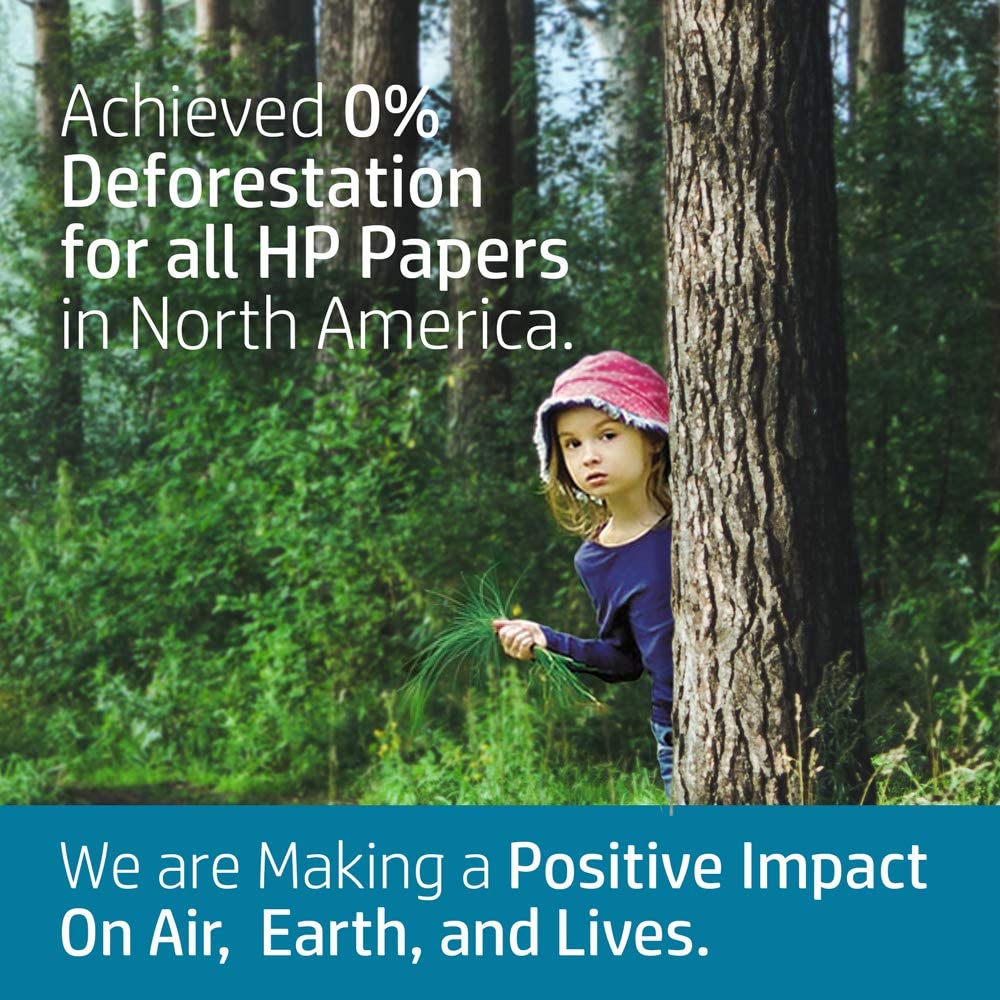 Achieved 0% Deforestation for all HP Papers in North America.

We are Making a Positive Impact On Air, Earth, and Lives.